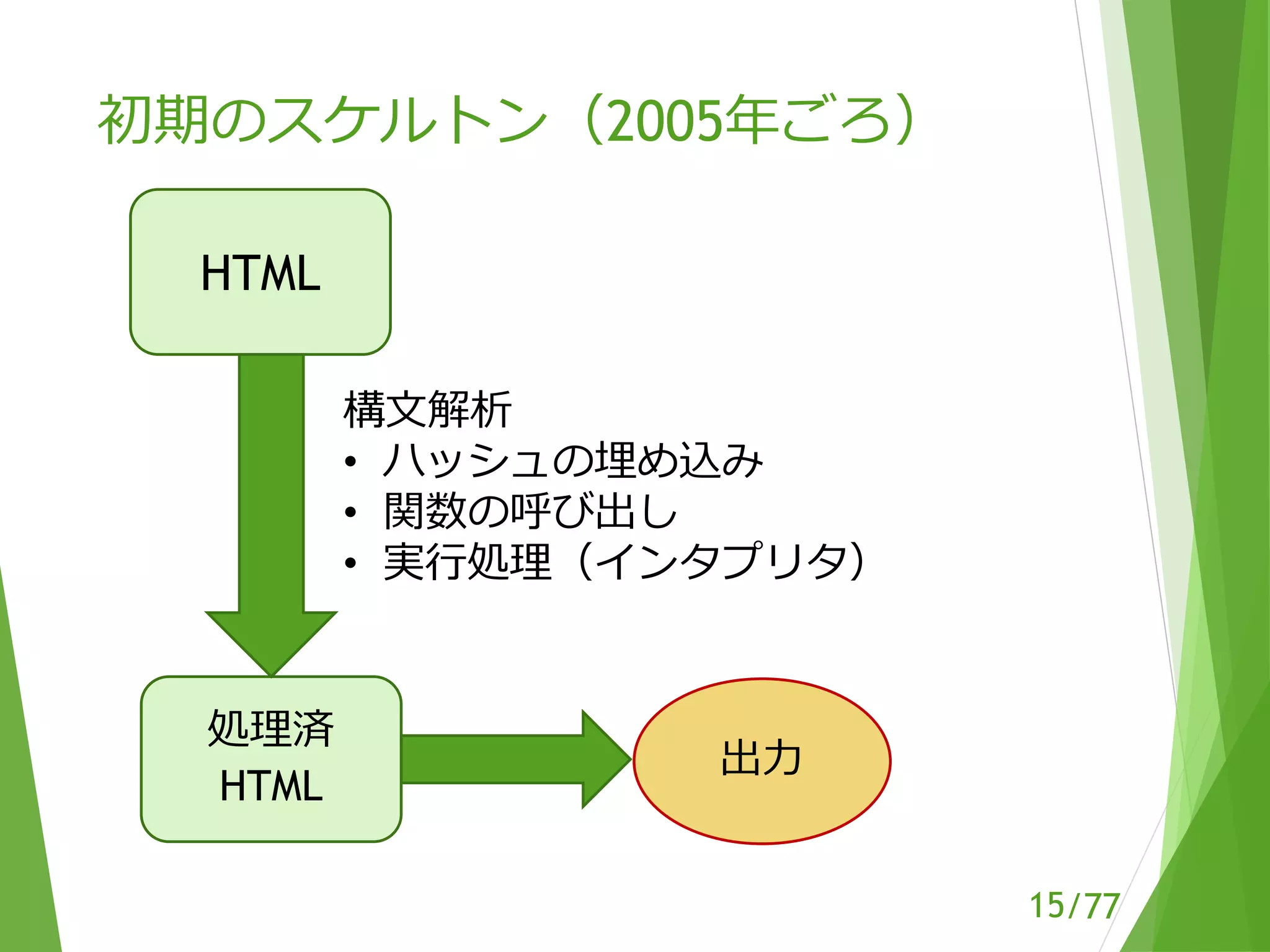 初期のスケルトン（2005年ごろ）

HTML

構文解析
• ハッシュの埋め込み
• 関数の呼び出し
• 実行処理（インタプリタ）

処理済
HTML

出力

15/77